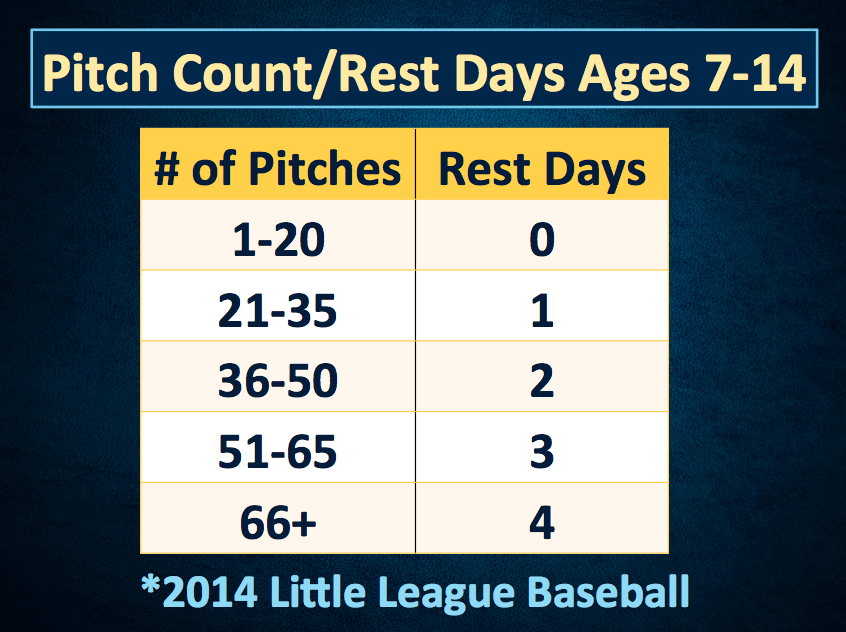 Pitch Count/Rest Days Ages 7-14

| # of Pitches | Rest Days |
|---|---|
| 1-20 | 0 |
| 21-35 | 1 |
| 36-50 | 2 |
| 51-65 | 3 |
| 66+ | 4 |

*2014 Little League Baseball